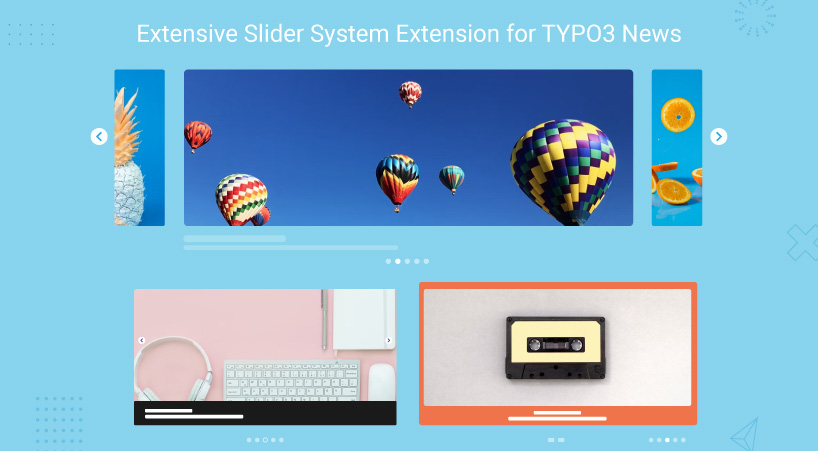 Extensive Slider System Extension for TYPO3 News